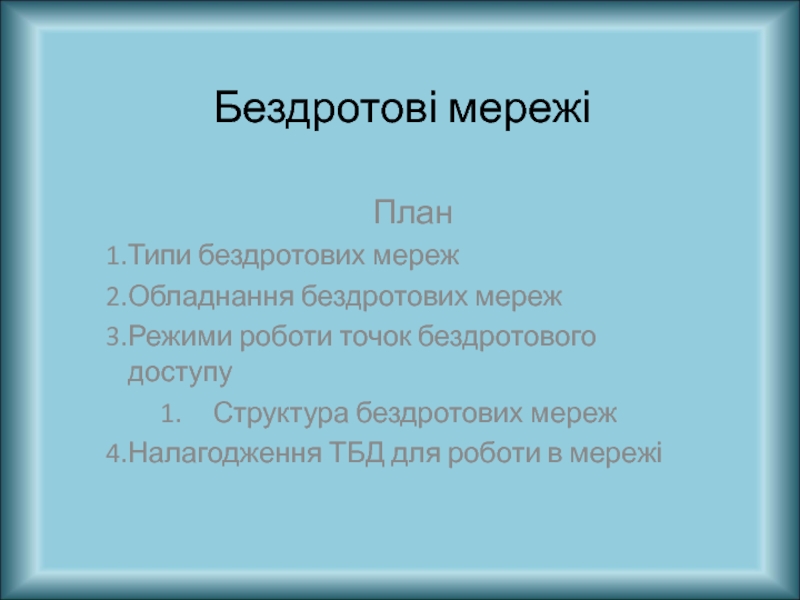 Бездротові мережі

План

1.Типи бездротових мереж
2.Обладнання бездротових мереж
3.Режими роботи точок бездротового доступу
1. Структура бездротових мереж
4.Налагодження ТБД для роботи в мережі